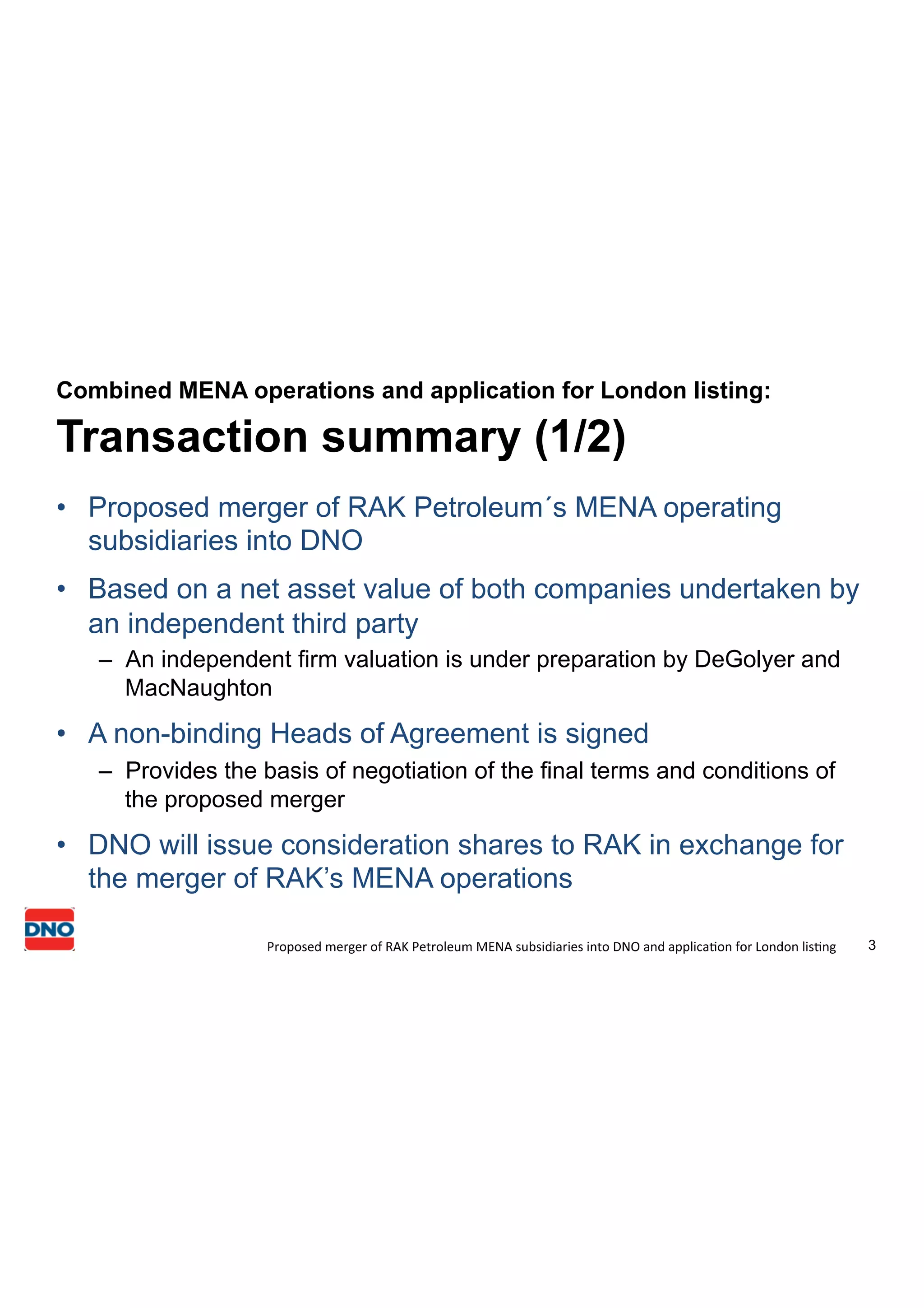 Combined MENA operations and application for London listing:

Transaction summary (1/2)

• Proposed merger of RAK Petroleum´s MENA operating subsidiaries into DNO

• Based on a net asset value of both companies undertaken by an independent third party

– An independent firm valuation is under preparation by DeGolyer and MacNaughton

• A non-binding Heads of Agreement is signed

– Provides the basis of negotiation of the final terms and conditions of the proposed merger

• DNO will issue consideration shares to RAK in exchange for the merger of RAK's MENA operations

DNO

Proposed merger of RAK Petroleum MENA subsidiaries into DNO and application for London listing 3